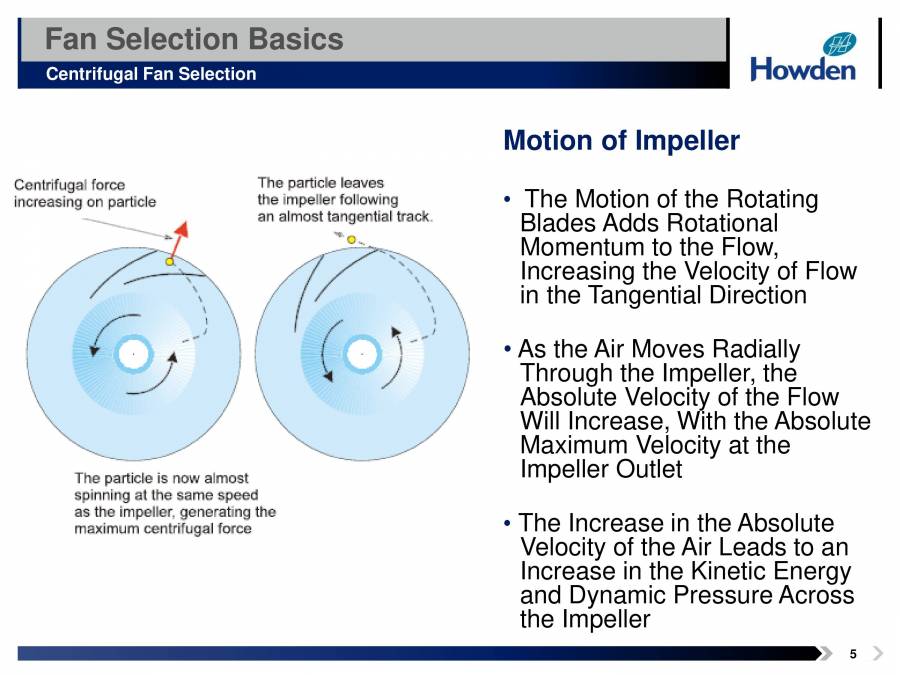 Fan Selection Basics

Centrifugal Fan Selection

Howden

Centrifugal force increasing on particle

The particle leaves the impeller following an almost tangential track.

The particle is now almost spinning at the same speed as the impeller, generating the maximum centrifugal force

Motion of Impeller

• The Motion of the Rotating Blades Adds Rotational Momentum to the Flow, Increasing the Velocity of Flow in the Tangential Direction

• As the Air Moves Radially Through the Impeller, the Absolute Velocity of the Flow Will Increase, With the Absolute Maximum Velocity at the Impeller Outlet

• The Increase in the Absolute Velocity of the Air Leads to an Increase in the Kinetic Energy and Dynamic Pressure Across the Impeller

5